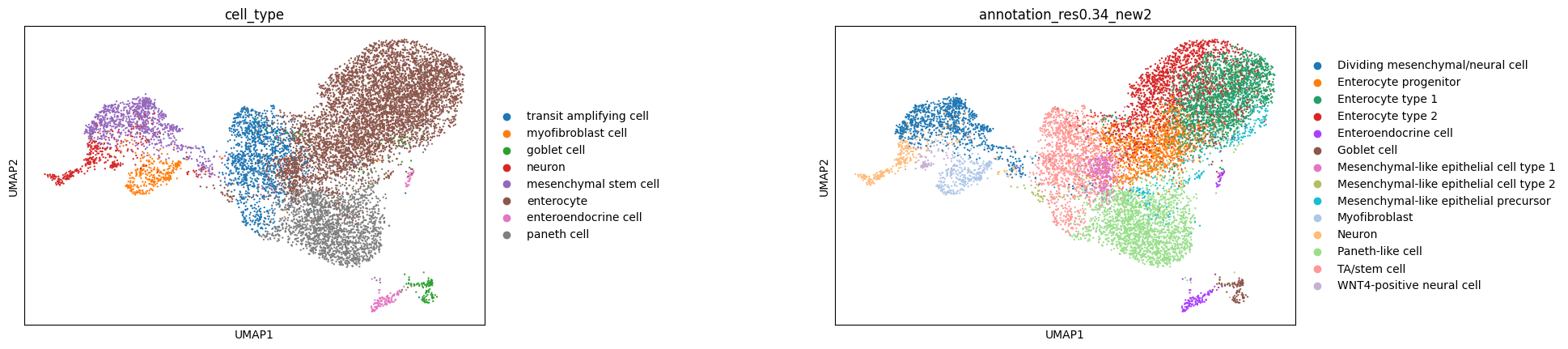 cell_type

UMAP2

UMAP1

transit amplifying cell
myofibroblast cell
goblet cell
neuron
mesenchymal stem cell
enterocyte
enteroendocrine cell
paneth cell

annotation_res0.34_new2

UMAP2

UMAP1

Dividing mesenchymal/neural cell
Enterocyte progenitor
Enterocyte type 1
Enterocyte type 2
Enteroendocrine cell
Goblet cell
Mesenchymal-like epithelial cell type 1
Mesenchymal-like epithelial cell type 2
Mesenchymal-like epithelial precursor
Myofibroblast
Neuron
Paneth-like cell
TA/stem cell
WNT4-positive neural cell